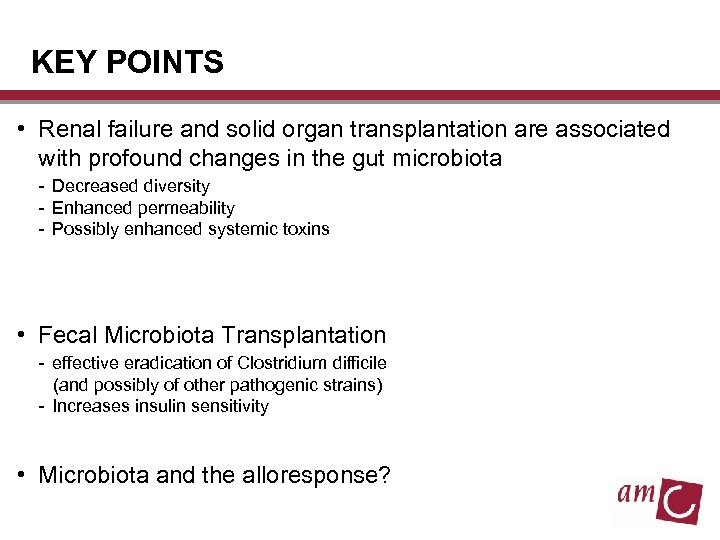 KEY POINTS

• Renal failure and solid organ transplantation are associated with profound changes in the gut microbiota
- Decreased diversity
- Enhanced permeability
- Possibly enhanced systemic toxins

• Fecal Microbiota Transplantation
- effective eradication of Clostridium difficile (and possibly of other pathogenic strains)
- Increases insulin sensitivity

• Microbiota and the alloresponse?

amc